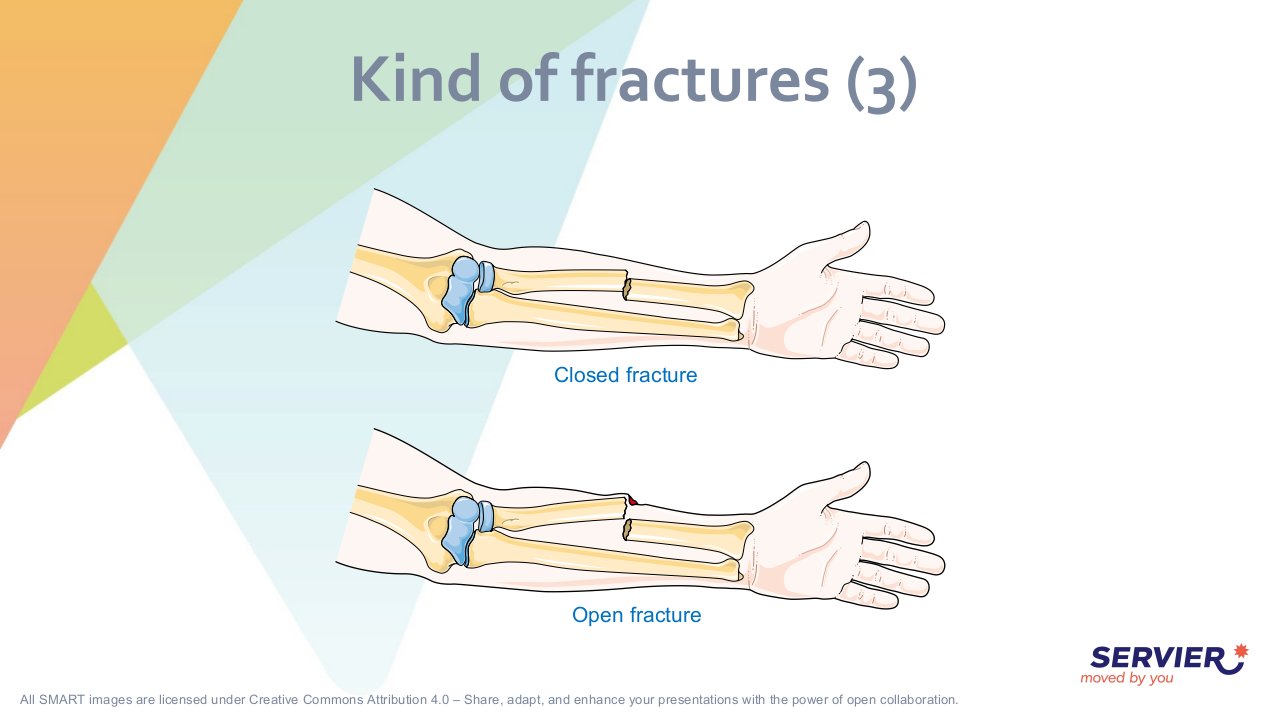 Kind of fractures (3)

Closed fracture

Open fracture

SERVIER
moved by you

All SMART images are licensed under Creative Commons Attribution 4.0 – Share, adapt, and enhance your presentations with the power of open collaboration.